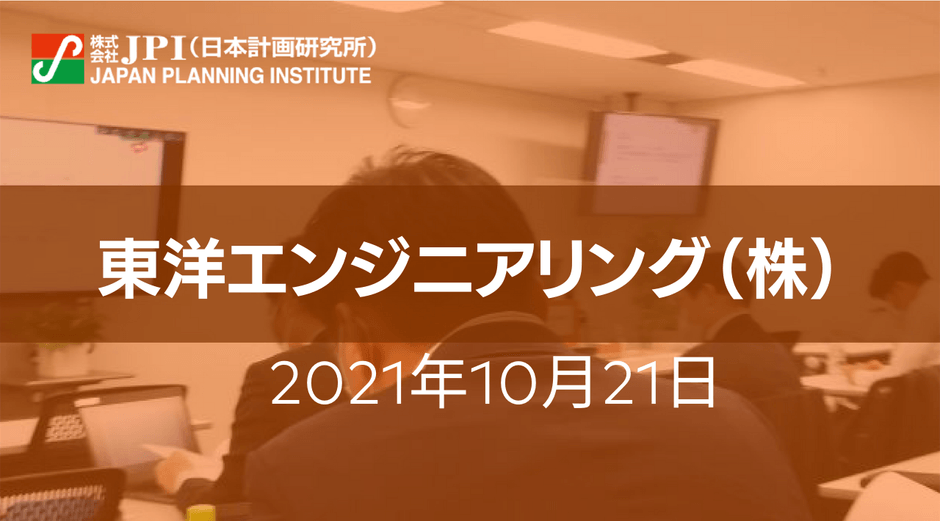 株式会社 JPI（日本計画研究所）
JAPAN PLANNING INSTITUTE

東洋エンジニアリング（株）

2021年10月21日